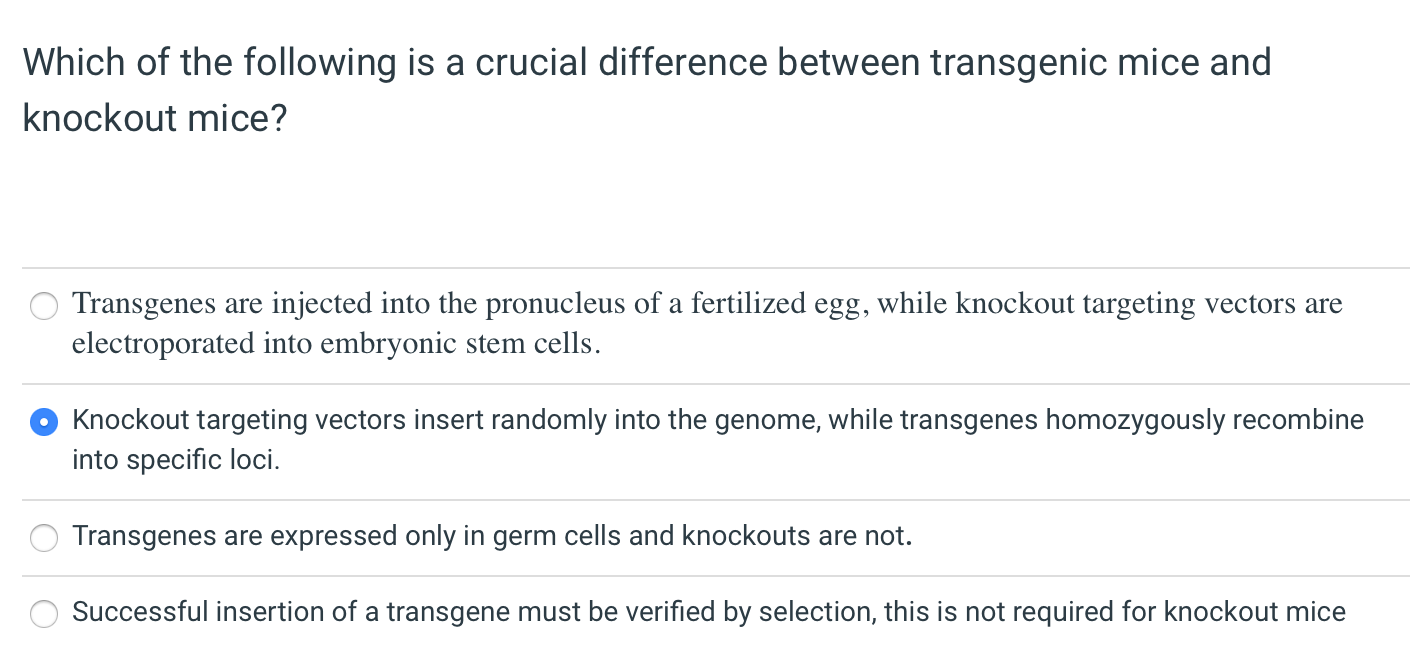 Which of the following is a crucial difference between transgenic mice and knockout mice?

Transgenes are injected into the pronucleus of a fertilized egg, while knockout targeting vectors are electroporated into embryonic stem cells.

Knockout targeting vectors insert randomly into the genome, while transgenes homozygously recombine into specific loci.

Transgenes are expressed only in germ cells and knockouts are not.

Successful insertion of a transgene must be verified by selection, this is not required for knockout mice